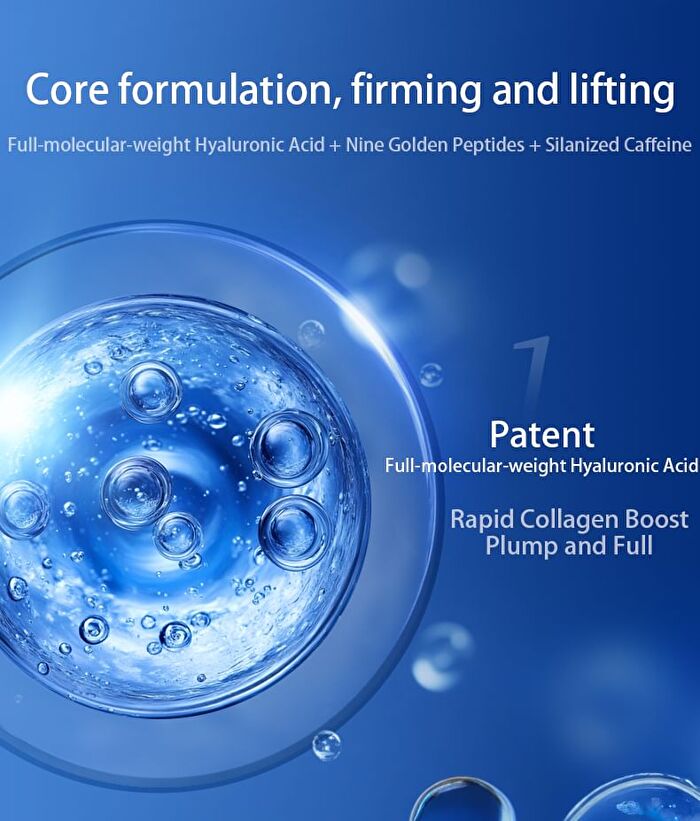 Core formulation, firming and lifting

Full-molecular-weight Hyaluronic Acid + Nine Golden Peptides + Silanized Caffeine

1

Patent
Full-molecular-weight Hyaluronic Acid

Rapid Collagen Boost
Plump and Full